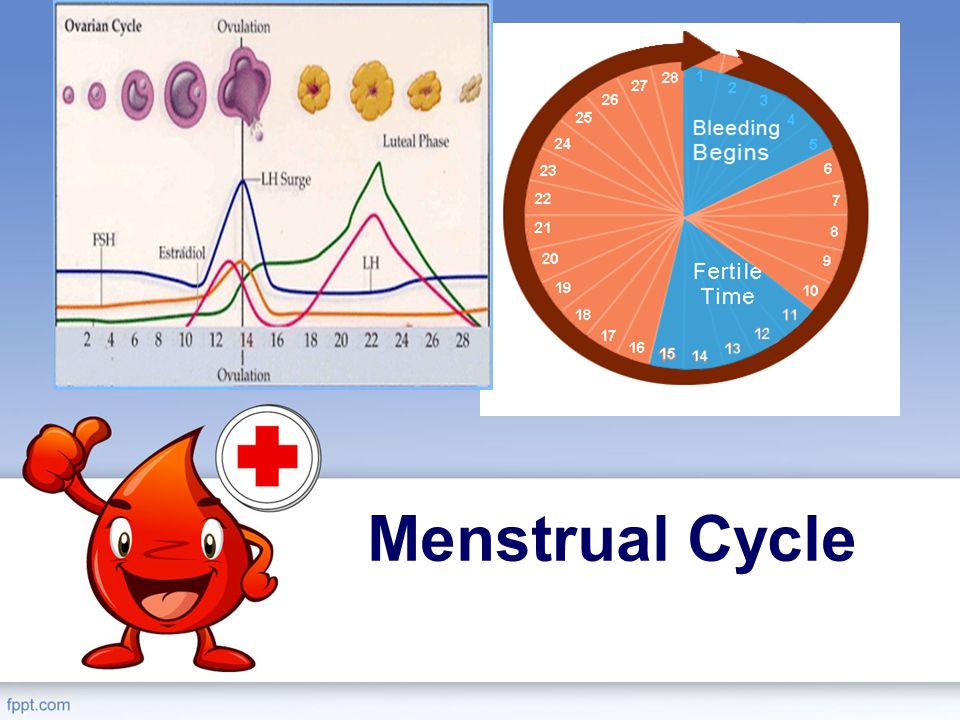 Ovarian Cycle

Ovulation

Luteal Phase

LH Surge

FSH

Estradiol

LH

2 4 6 8 10 12 14 16 18 20 22 24 26 28

Ovulation

1 2 3 4 5 6 7 8 9 10 11 12 13 14 15 16 17 18 19 20 21 22 23 24 25 26 27 28

Bleeding Begins

Fertile Time

Menstrual Cycle

fppt.com